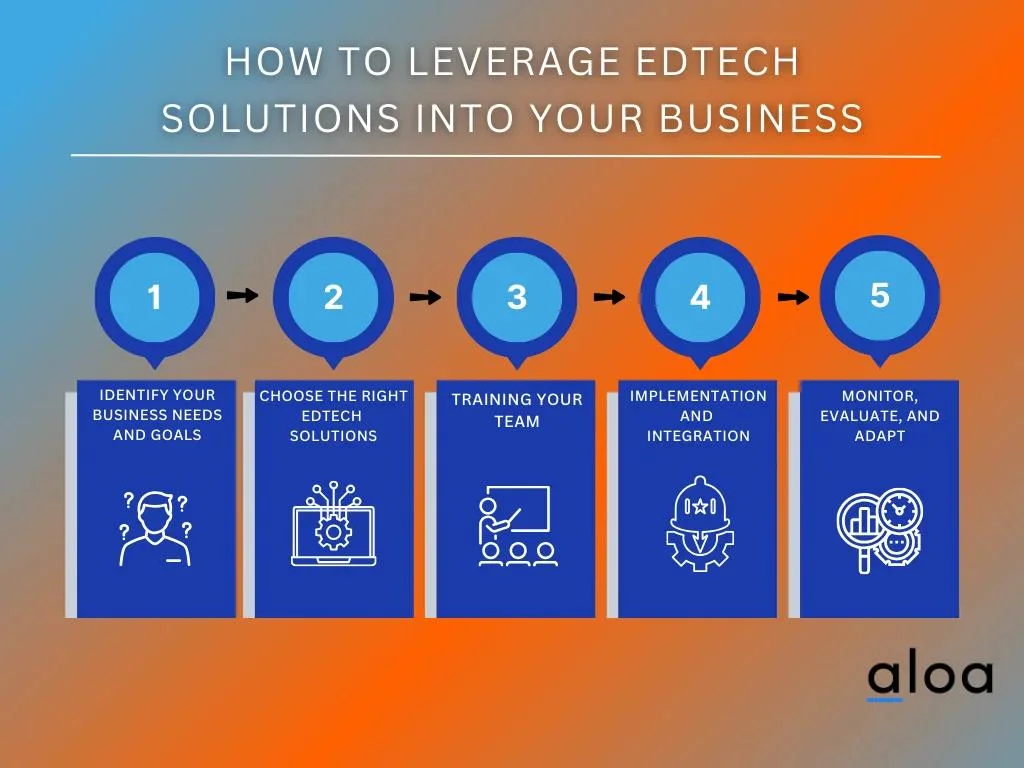 HOW TO LEVERAGE EDTECH SOLUTIONS INTO YOUR BUSINESS

1

IDENTIFY YOUR BUSINESS NEEDS AND GOALS

2

CHOOSE THE RIGHT EDTECH SOLUTIONS

3

TRAINING YOUR TEAM

4

IMPLEMENTATION AND INTEGRATION

5

MONITOR, EVALUATE, AND ADAPT

aloa